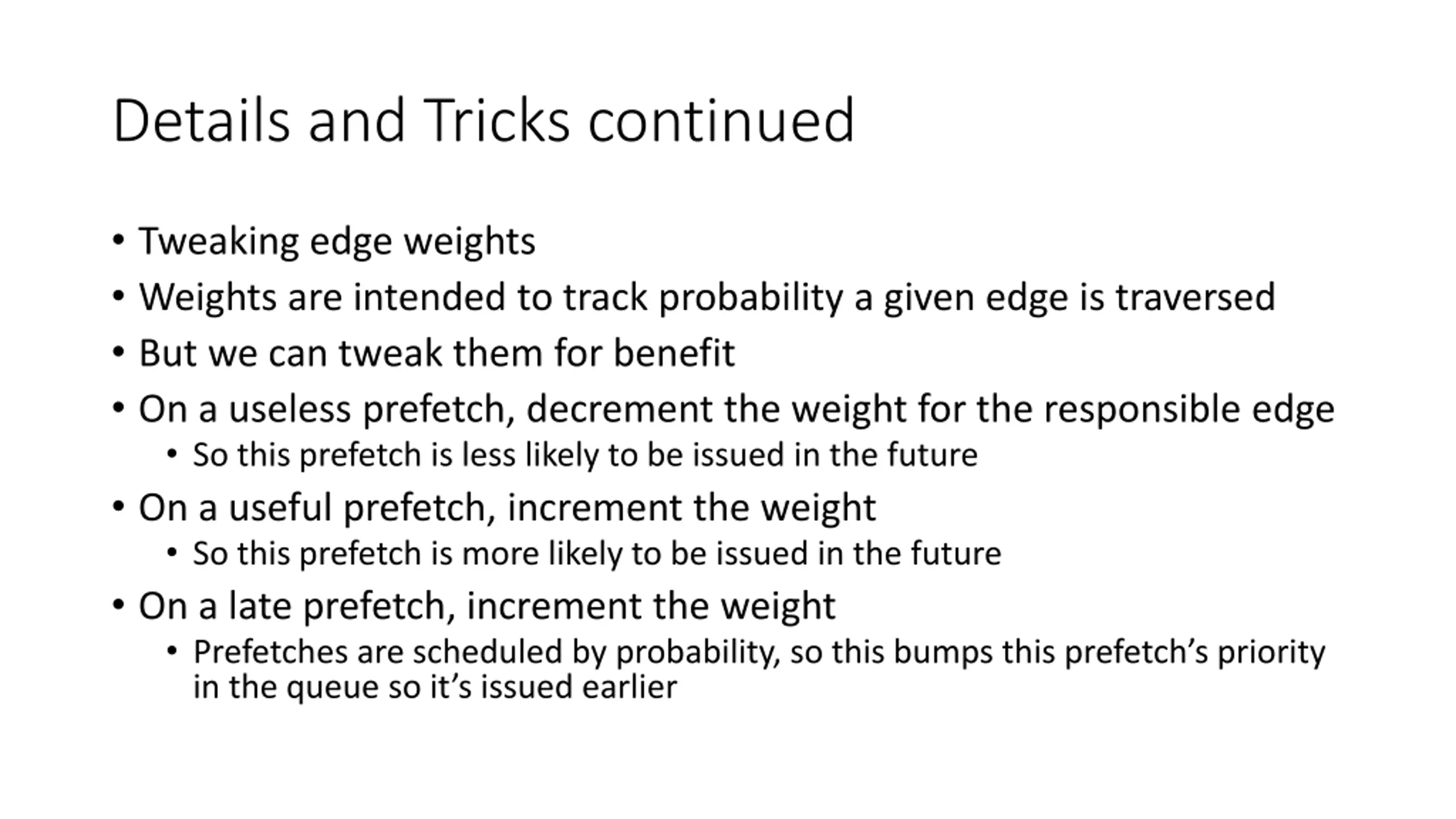 Details and Tricks continued

• Tweaking edge weights
• Weights are intended to track probability a given edge is traversed
• But we can tweak them for benefit
• On a useless prefetch, decrement the weight for the responsible edge
  • So this prefetch is less likely to be issued in the future
• On a useful prefetch, increment the weight
  • So this prefetch is more likely to be issued in the future
• On a late prefetch, increment the weight
  • Prefetches are scheduled by probability, so this bumps this prefetch's priority in the queue so it's issued earlier